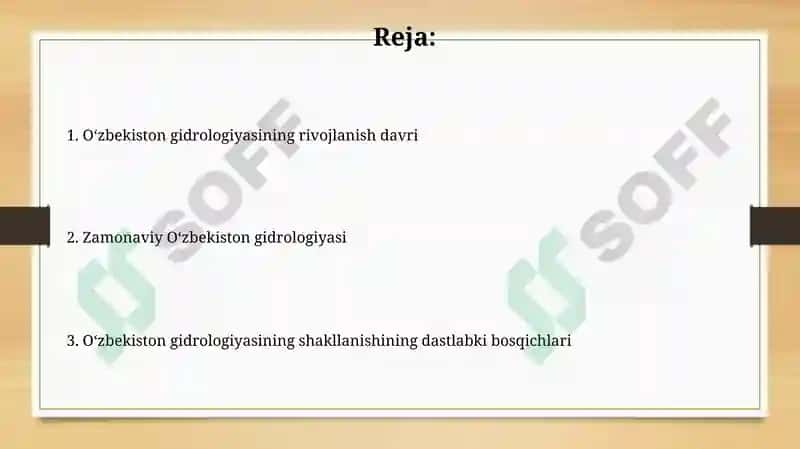 Reja:

1. O‘zbekiston gidrologiyasining rivojlanish davri

2. Zamonaviy O‘zbekiston gidrologiyasi

3. O‘zbekiston gidrologiyasining shakllanishining dastlabki bosqichlari

SOFF

SOFF